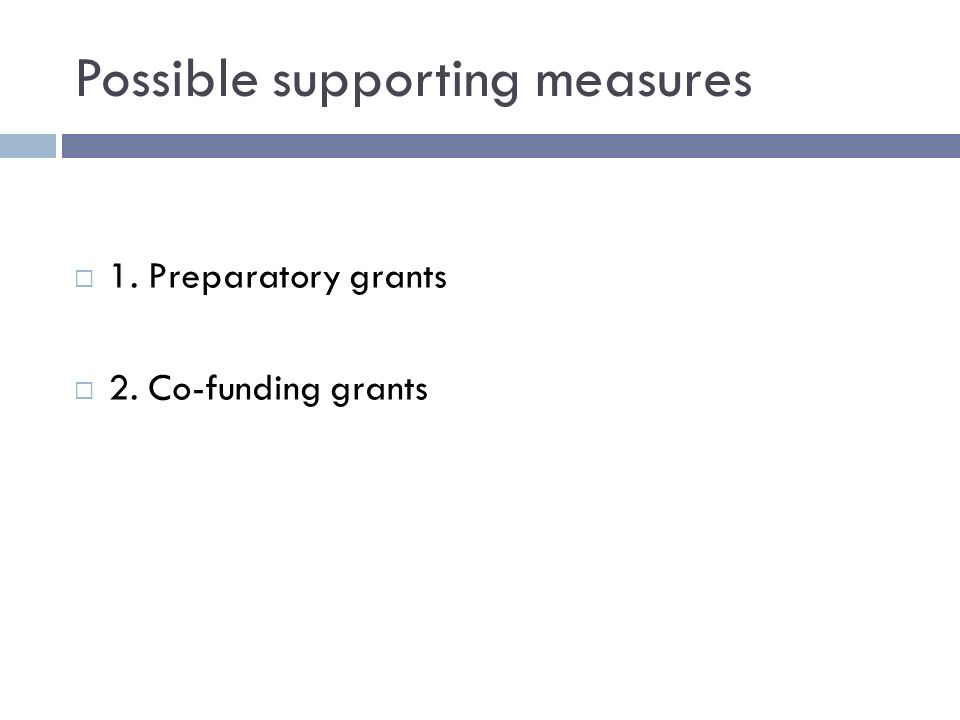 Possible supporting measures

1. Preparatory grants

2. Co-funding grants